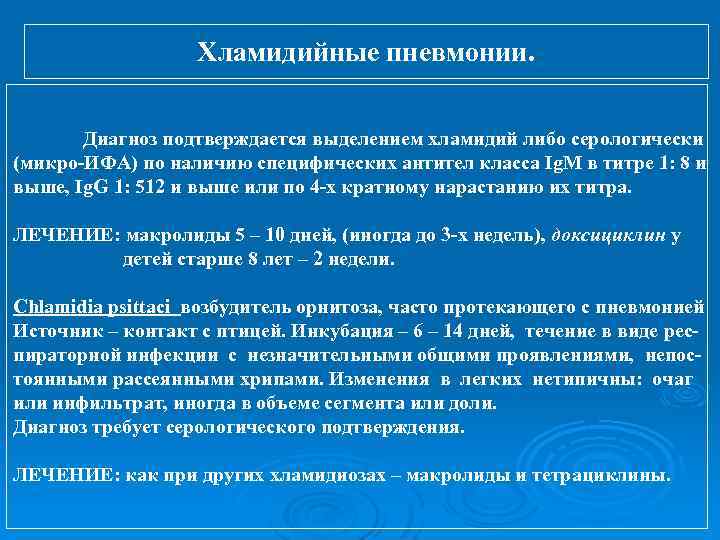 Хламидийные пневмонии.

Диагноз подтверждается выделением хламидий либо серологически (микро-ИФА) по наличию специфических антител класса IgM в титре 1: 8 и выше, IgG 1: 512 и выше или по 4-х кратному нарастанию их титра.

ЛЕЧЕНИЕ: макролиды 5 – 10 дней, (иногда до 3-х недель), доксициклин у детей старше 8 лет – 2 недели.

Chlamidia psittaci возбудитель орнитоза, часто протекающего с пневмонией Источник – контакт с птицей. Инкубация – 6 – 14 дней, течение в виде респираторной инфекции с незначительными общими проявлениями, непостоянными рассеянными хрипами. Изменения в легких нетипичны: очаг или инфильтрат, иногда в объеме сегмента или доли.
Диагноз требует серологического подтверждения.

ЛЕЧЕНИЕ: как при других хламидиозах – макролиды и тетрациклины.